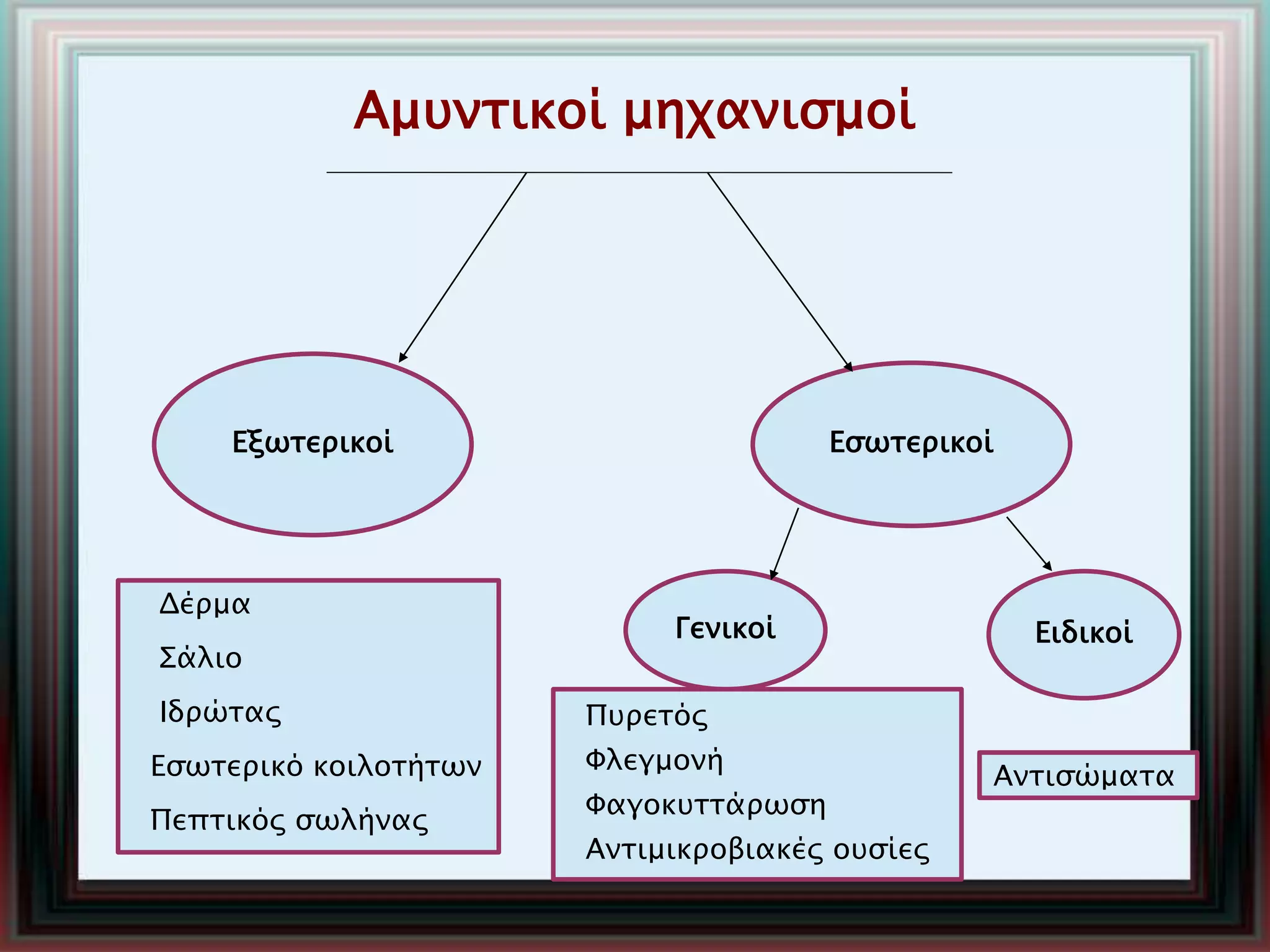 Αμυντικοί μηχανισμοί

Εξωτερικοί

Εσωτερικοί

Δέρμα
Σάλιο
Ιδρώτας
Εσωτερικό κοιλοτήτων
Πεπτικός σωλήνας

Γενικοί

Ειδικοί

Πυρετός
Φλεγμονή
Φαγοκυττάρωση
Αντιμικροβιακές ουσίες

Αντισώματα